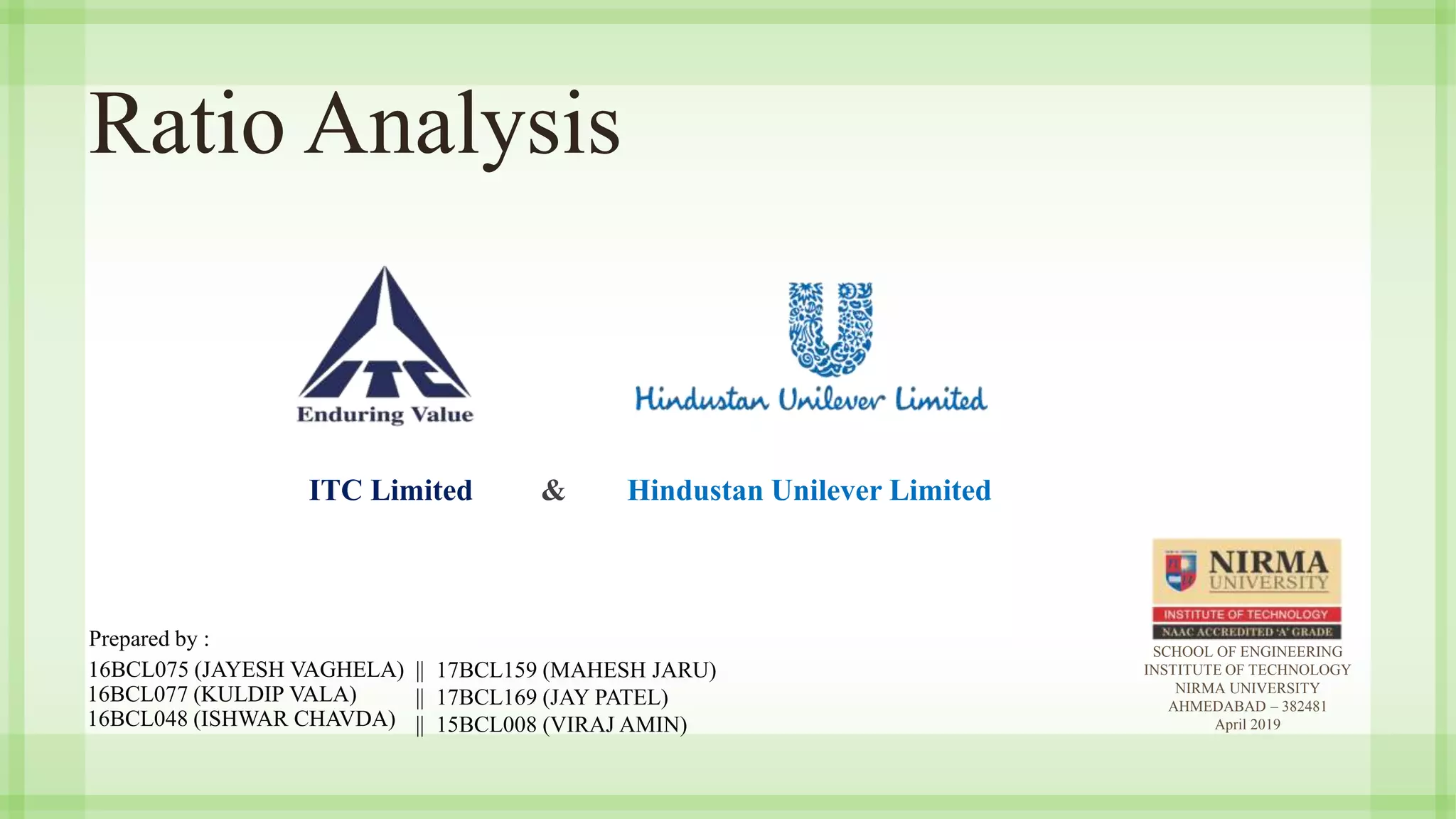 Ratio Analysis

ITC
Enduring Value

Hindustan Unilever Limited

ITC Limited & Hindustan Unilever Limited

Prepared by :
16BCL075 (JAYESH VAGHELA) || 17BCL159 (MAHESH JARU)
16BCL077 (KULDIP VALA) || 17BCL169 (JAY PATEL)
16BCL048 (ISHWAR CHAVDA) || 15BCL008 (VIRAJ AMIN)

NIRMA UNIVERSITY
INSTITUTE OF TECHNOLOGY
NAAC ACCREDITED 'A' GRADE
SCHOOL OF ENGINEERING
INSTITUTE OF TECHNOLOGY
NIRMA UNIVERSITY
AHMEDABAD – 382481
April 2019